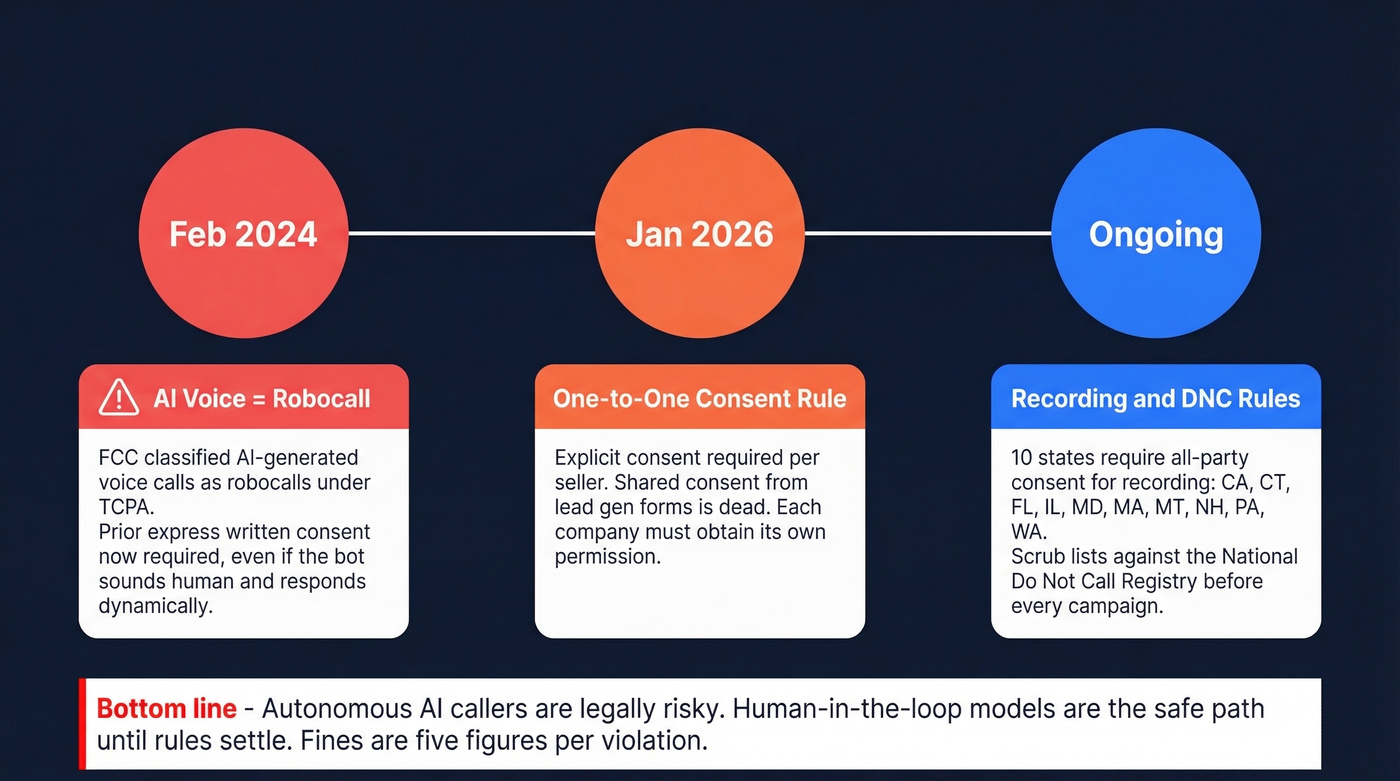 Feb 2024

Jan 2026

Ongoing

AI Voice = Robocall

FCC classified AI-generated voice calls as robocalls under TCPA.
Prior express written consent now required, even if the bot sounds human and responds dynamically.

One-to-One Consent Rule

Explicit consent required per seller. Shared consent from lead gen forms is dead. Each company must obtain its own permission.

Recording and DNC Rules

10 states require all-party consent for recording: CA, CT, FL, IL, MD, MA, MT, NH, PA, WA.
Scrub lists against the National Do Not Call Registry before every campaign.

Bottom line - Autonomous AI callers are legally risky. Human-in-the-loop models are the safe path until rules settle. Fines are five figures per violation.